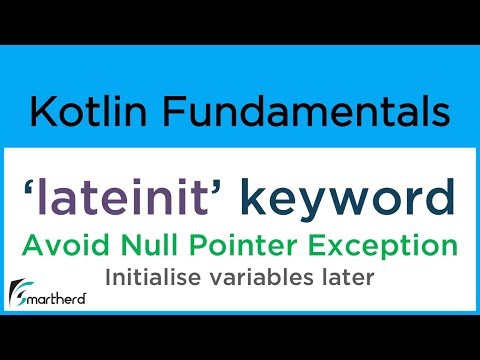 Kotlin Fundamentals

‘lateinit’ keyword
Avoid Null Pointer Exception
Initialise variables later

Smartherd